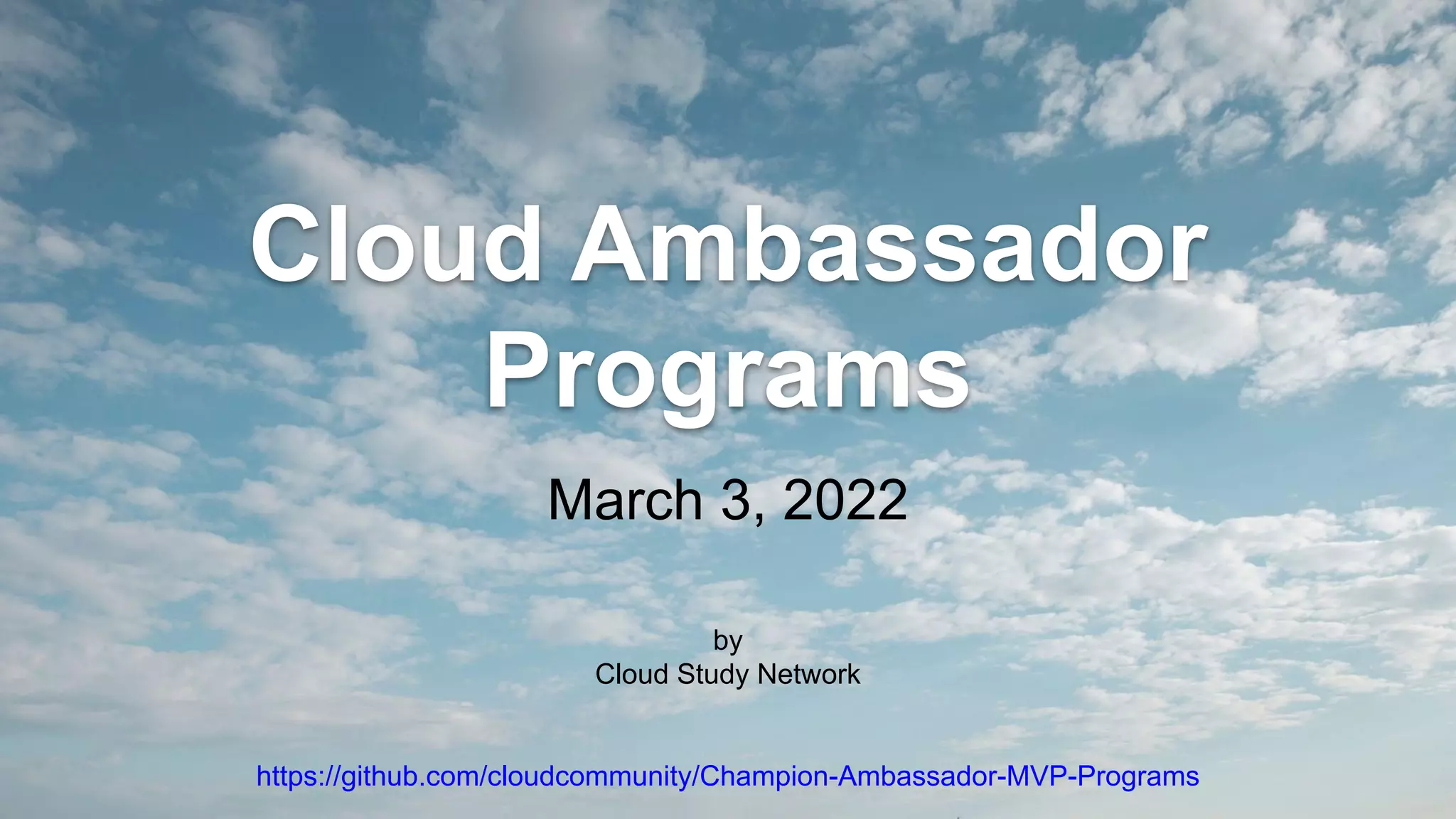 Cloud Ambassador Programs

March 3, 2022

by
Cloud Study Network

https://github.com/cloudcommunity/Champion-Ambassador-MVP-Programs